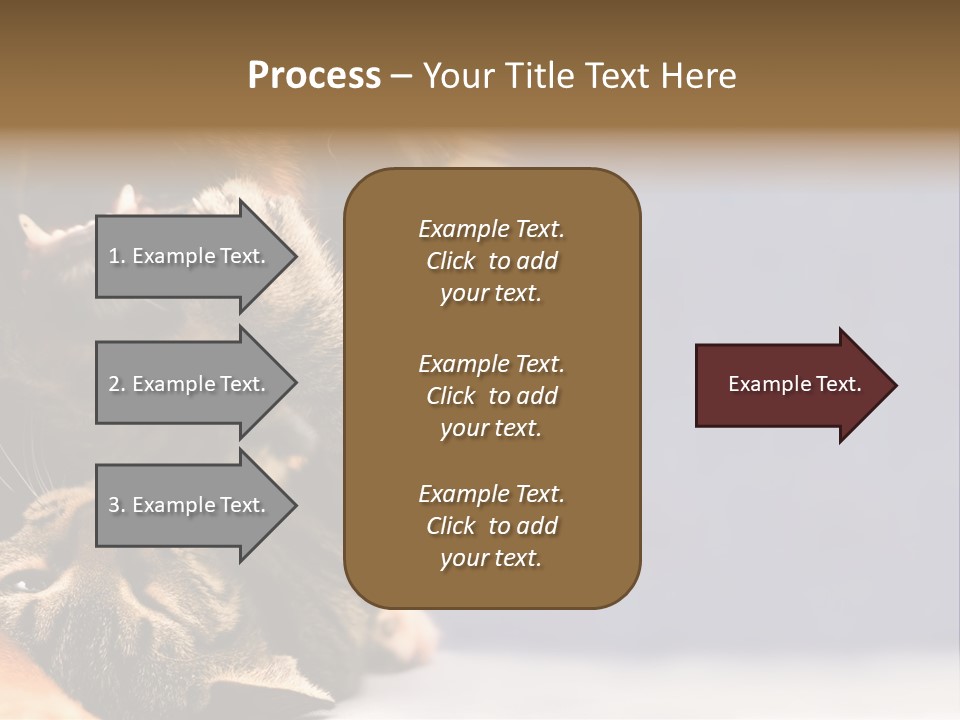 Process – Your Title Text Here

1. Example Text.

2. Example Text.

3. Example Text.

Example Text. Click to add your text.

Example Text. Click to add your text.

Example Text. Click to add your text.

Example Text.